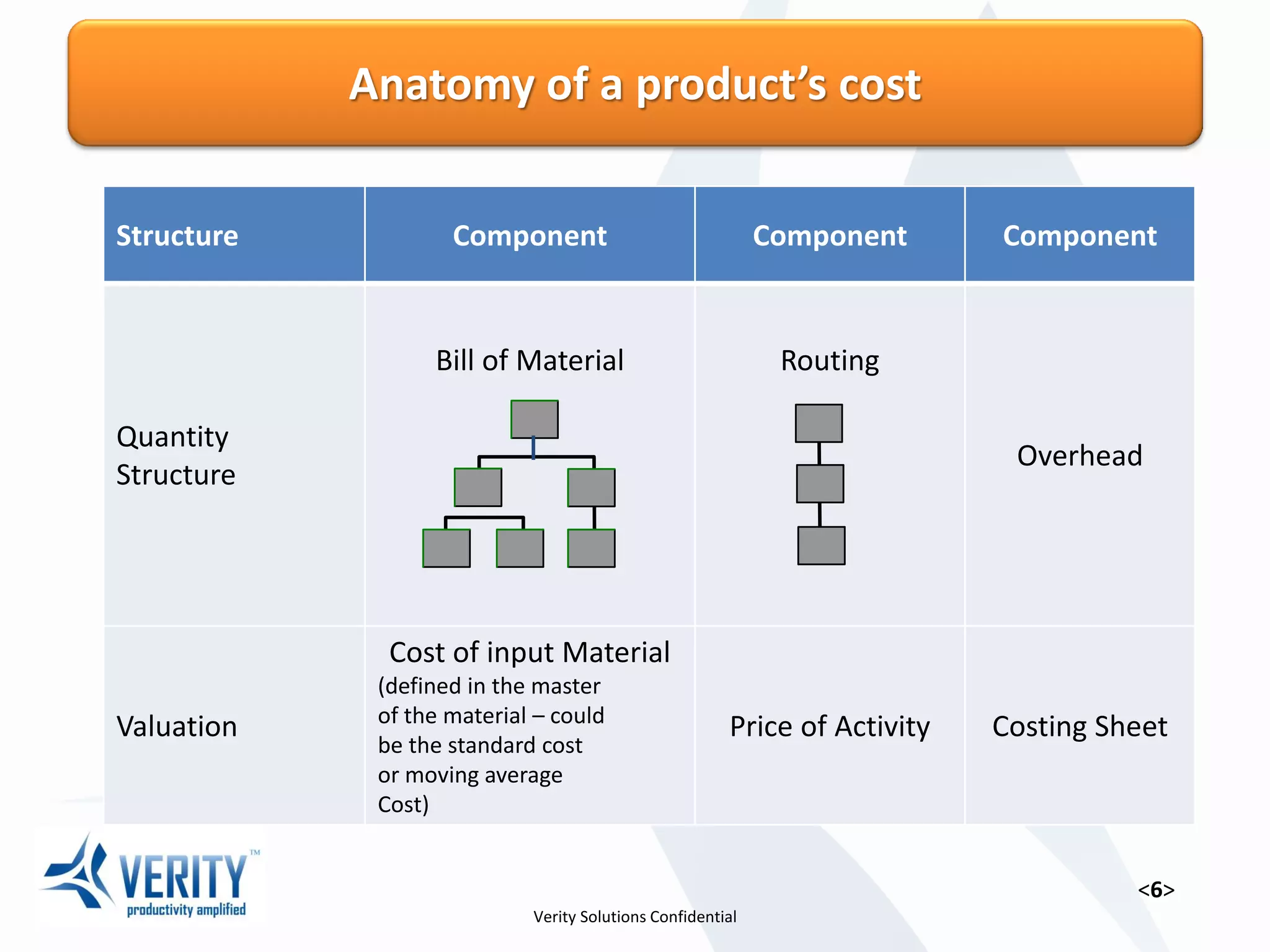 Anatomy of a product's cost

| Structure | Component | Component | Component |
|---|---|---|---|
| Quantity Structure | Bill of Material | Routing | Overhead |
| Valuation | Cost of input Material (defined in the master of the material – could be the standard cost or moving average Cost) | Price of Activity | Costing Sheet |

VERITY™ productivity amplified

Verity Solutions Confidential

<6>